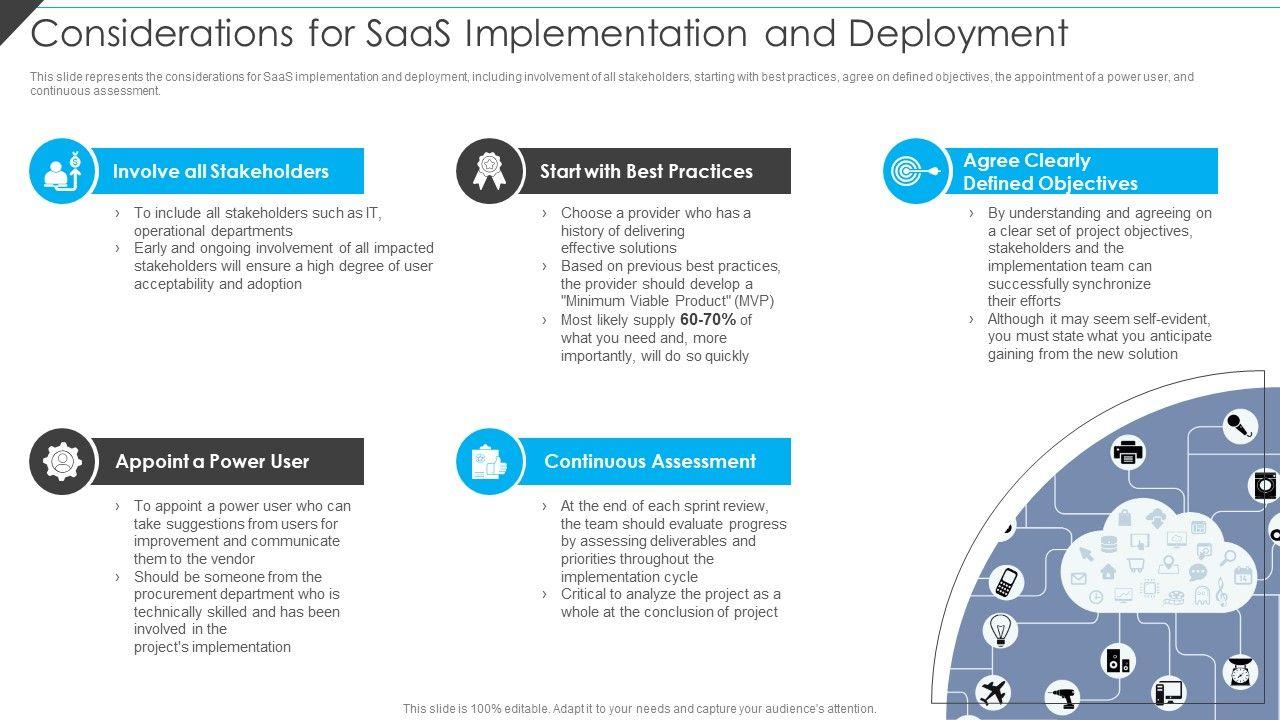 Considerations for SaaS Implementation and Deployment

This slide represents the considerations for SaaS implementation and deployment, including involvement of all stakeholders, starting with best practices, agree on defined objectives, the appointment of a power user, and continuous assessment.

Involve all Stakeholders

› To include all stakeholders such as IT, operational departments
› Early and ongoing involvement of all impacted stakeholders will ensure a high degree of user acceptability and adoption

Start with Best Practices

› Choose a provider who has a history of delivering effective solutions
› Based on previous best practices, the provider should develop a "Minimum Viable Product" (MVP)
› Most likely supply 60-70% of what you need and, more importantly, will do so quickly

Agree Clearly Defined Objectives

› By understanding and agreeing on a clear set of project objectives, stakeholders and the implementation team can successfully synchronize their efforts
› Although it may seem self-evident, you must state what you anticipate gaining from the new solution

Appoint a Power User

› To appoint a power user who can take suggestions from users for improvement and communicate them to the vendor
› Should be someone from the procurement department who is technically skilled and has been involved in the project's implementation

Continuous Assessment

› At the end of each sprint review, the team should evaluate progress by assessing deliverables and priorities throughout the implementation cycle
› Critical to analyze the project as a whole at the conclusion of project

This slide is 100% editable. Adapt it to your needs and capture your audience's attention.